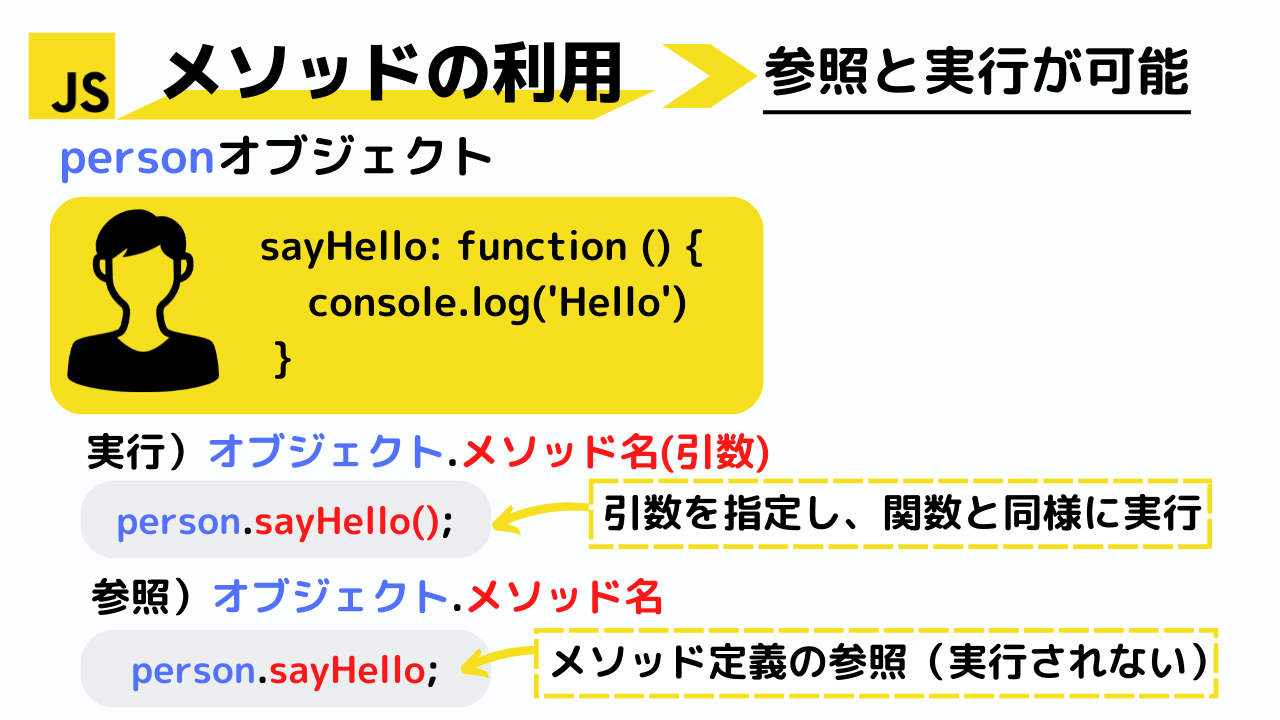 JS メソッドの利用

参照と実行が可能

personオブジェクト

sayHello: function () {
console.log('Hello')
}

実行）オブジェクト.メソッド名(引数)

person.sayHello();

引数を指定し、関数と同様に実行

参照）オブジェクト.メソッド名

person.sayHello;

メソッド定義の参照（実行されない）